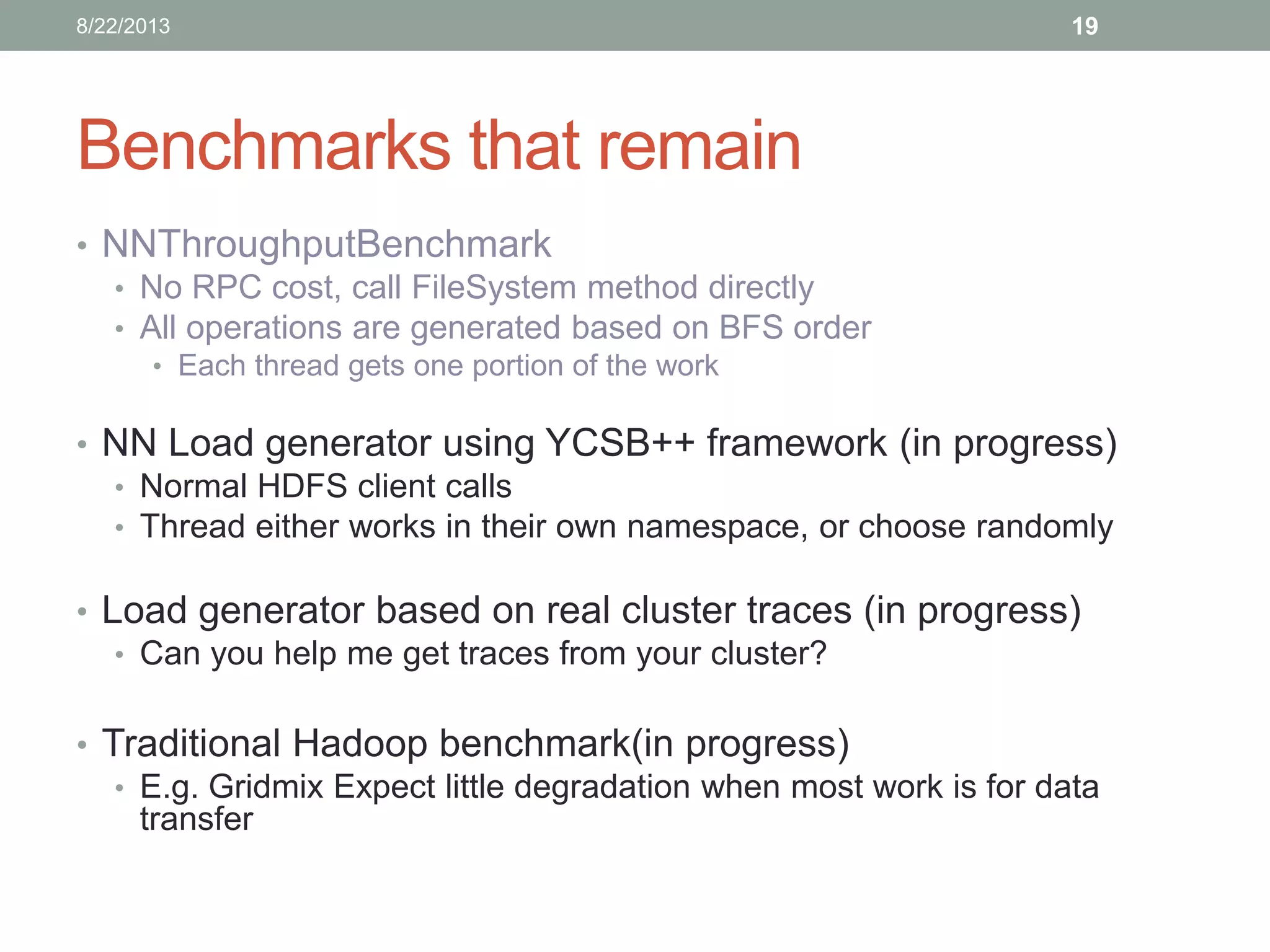 8/22/2013

19

Benchmarks that remain

• NNThroughputBenchmark
  • No RPC cost, call FileSystem method directly
  • All operations are generated based on BFS order
    • Each thread gets one portion of the work

• NN Load generator using YCSB++ framework (in progress)
  • Normal HDFS client calls
  • Thread either works in their own namespace, or choose randomly

• Load generator based on real cluster traces (in progress)
  • Can you help me get traces from your cluster?

• Traditional Hadoop benchmark(in progress)
  • E.g. Gridmix Expect little degradation when most work is for data transfer